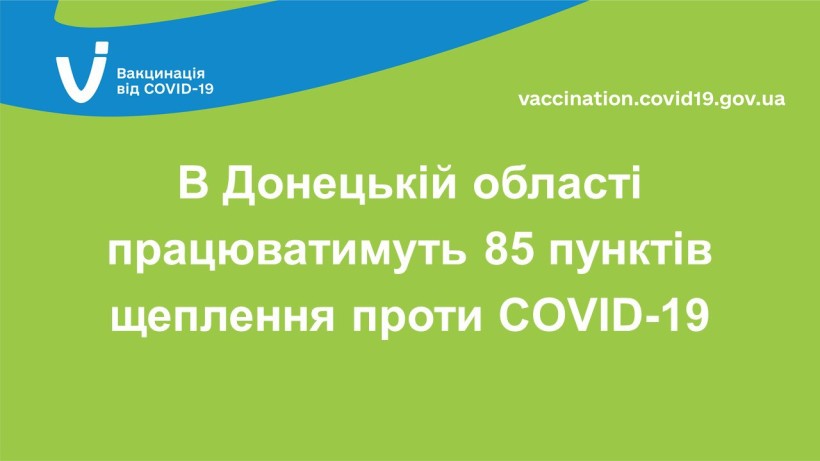 Вакцинація від COVID-19

vaccination.covid19.gov.ua

В Донецькій області працюватимуть 85 пунктів щеплення проти COVID-19